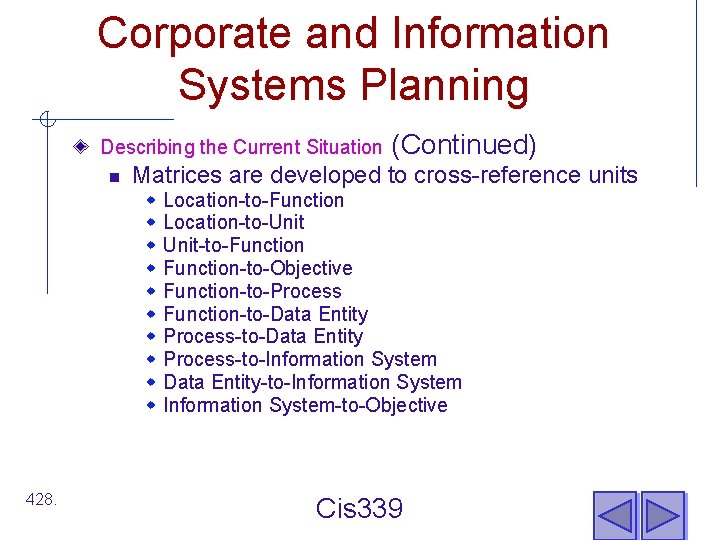 Corporate and Information Systems Planning

Describing the Current Situation (Continued)

Matrices are developed to cross-reference units

Location-to-Function
Location-to-Unit
Unit-to-Function
Function-to-Objective
Function-to-Process
Function-to-Data Entity
Process-to-Data Entity
Process-to-Information System
Data Entity-to-Information System
Information System-to-Objective

428.

Cis339